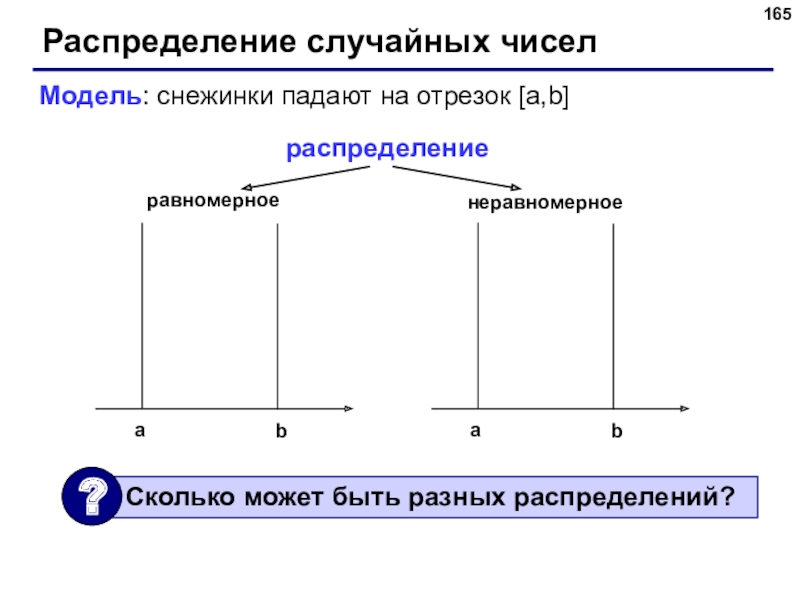 165

Распределение случайных чисел

Модель: снежинки падают на отрезок [a,b]

распределение

равномерное

неравномерное

a

b

a

b

?

Сколько может быть разных распределений?